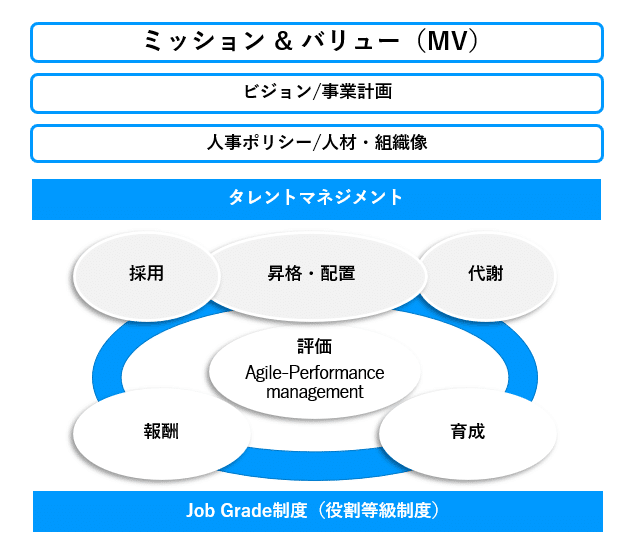 ミッション & バリュー（MV）

ビジョン/事業計画

人事ポリシー/人材・組織像

タレントマネジメント

採用

昇格・配置

代謝

評価
Agile-Performance management

報酬

育成

Job Grade制度（役割等級制度）